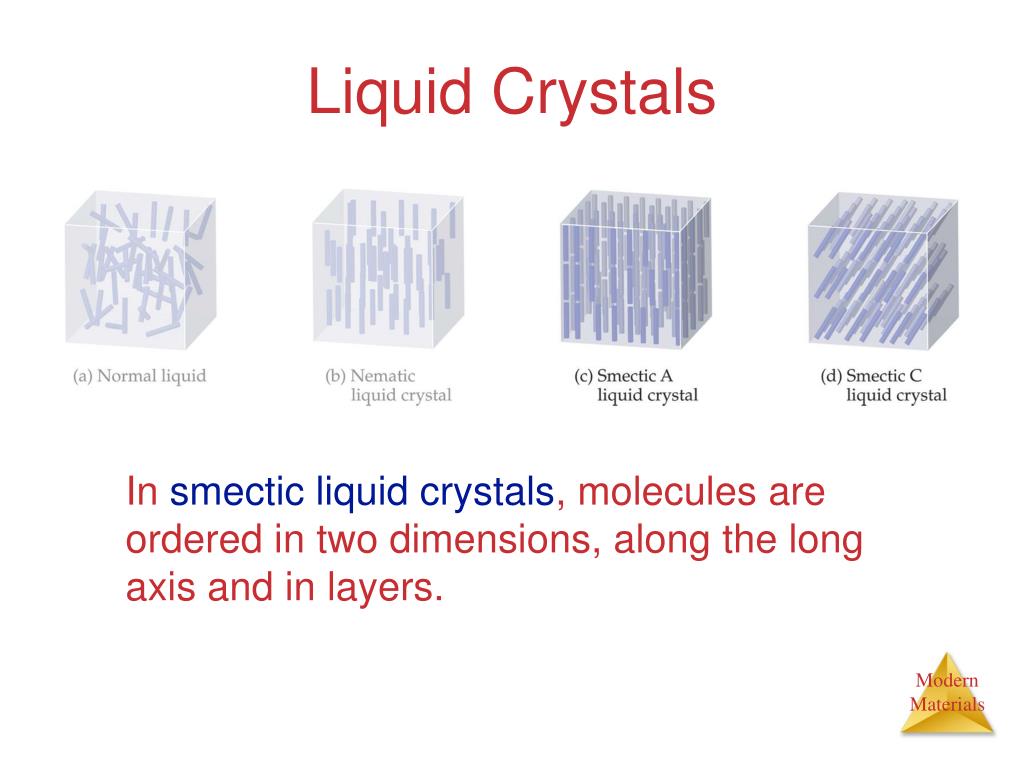 Liquid Crystals

(a) Normal liquid

(b) Nematic liquid crystal

(c) Smectic A liquid crystal

(d) Smectic C liquid crystal

In smectic liquid crystals, molecules are ordered in two dimensions, along the long axis and in layers.

Modern Materials